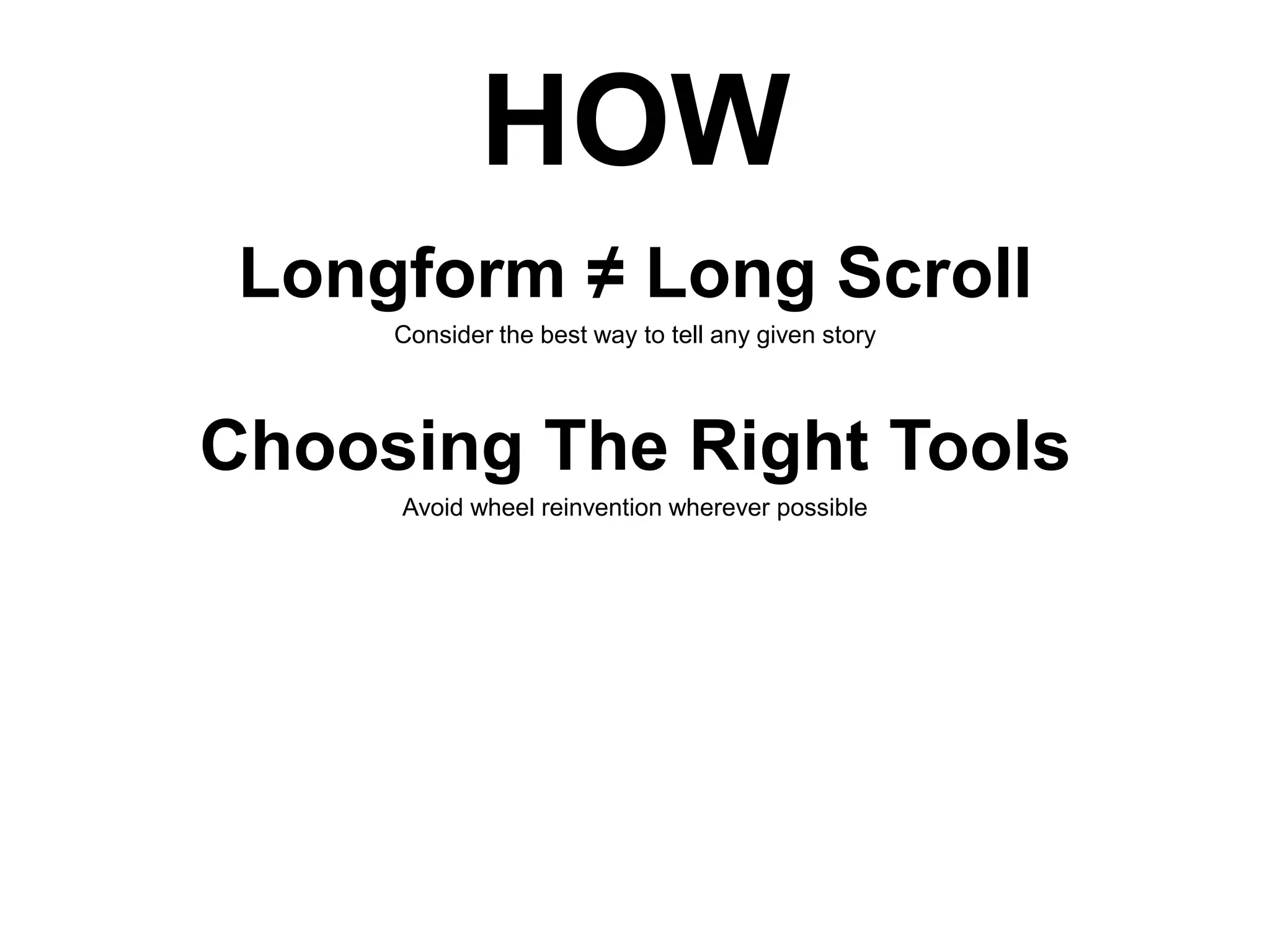 HOW

Longform ≠ Long Scroll

Consider the best way to tell any given story

Choosing The Right Tools

Avoid wheel reinvention wherever possible